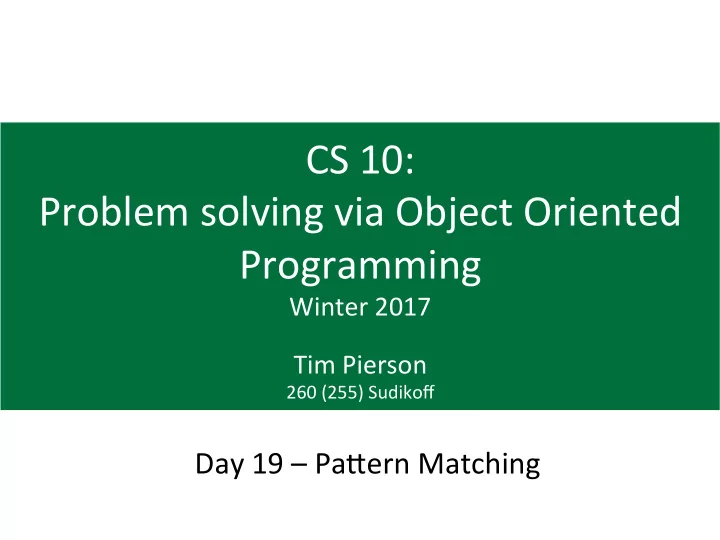 CS 10:
Problem solving via Object Oriented Programming
Winter 2017

Tim Pierson
260 (255) Sudikoff

Day 19 – Pattern Matching